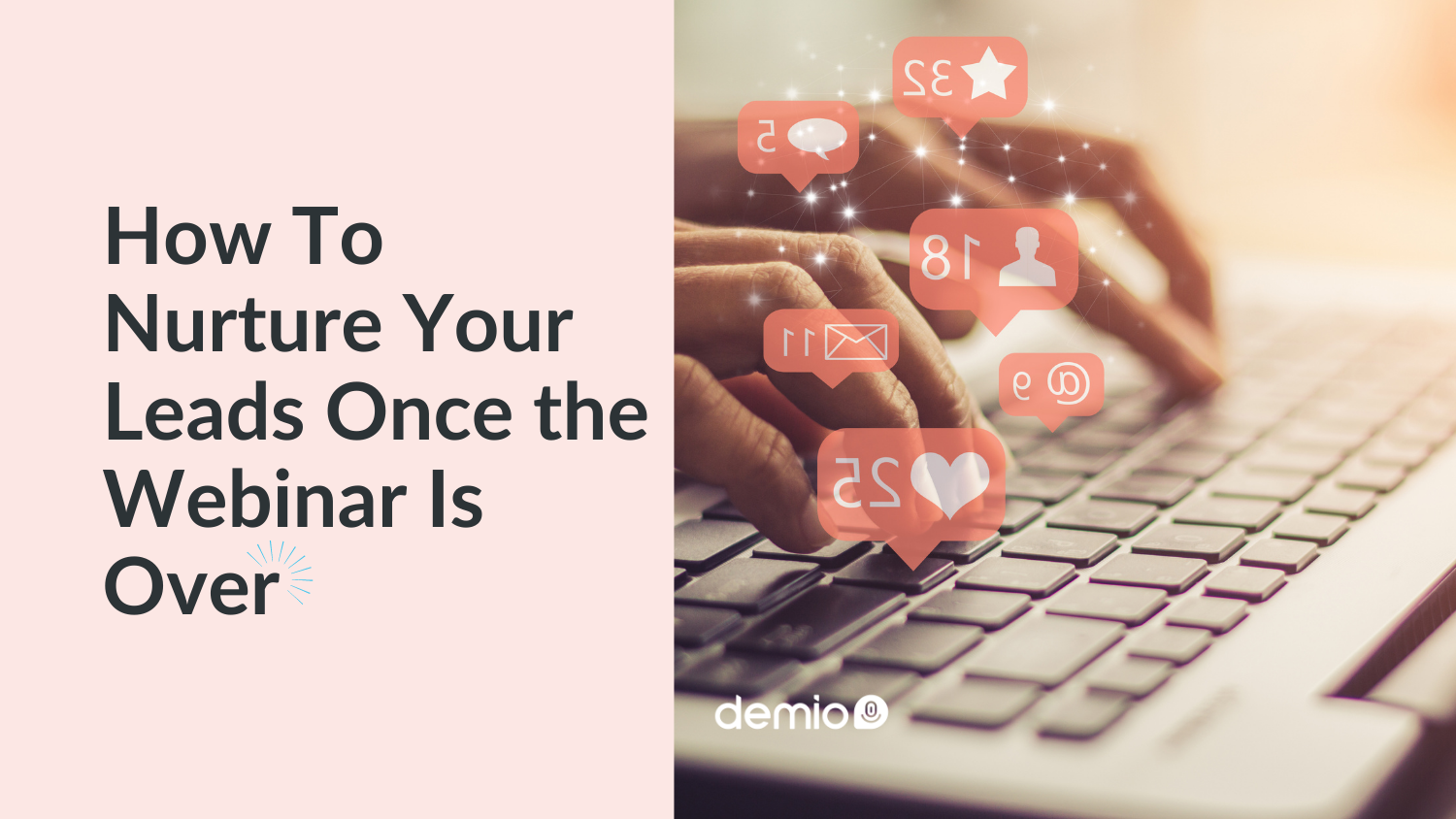 How To Nurture Your Leads Once the Webinar Is Over

32

5

18

11

9

25

demio